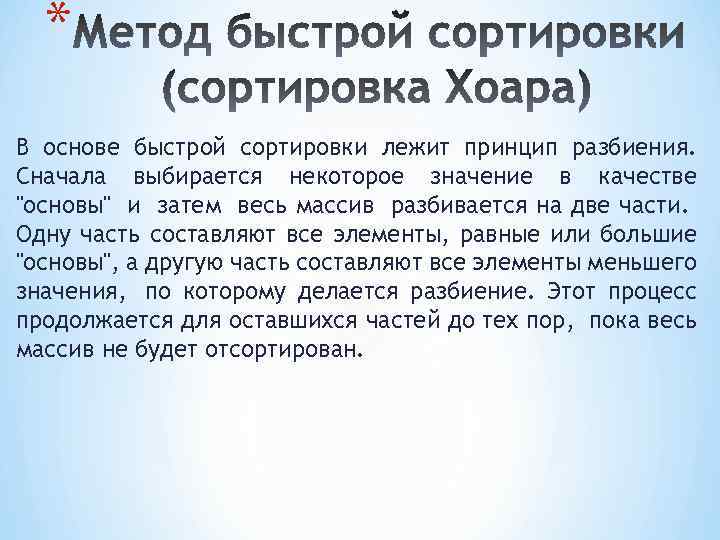 *Метод быстрой сортировки (сортировка Хоара)

В основе быстрой сортировки лежит принцип разбиения. Сначала выбирается некоторое значение в качестве "основы" и затем весь массив разбивается на две части. Одну часть составляют все элементы, равные или большие "основы", а другую часть составляют все элементы меньшего значения, по которому делается разбиение. Этот процесс продолжается для оставшихся частей до тех пор, пока весь массив не будет отсортирован.